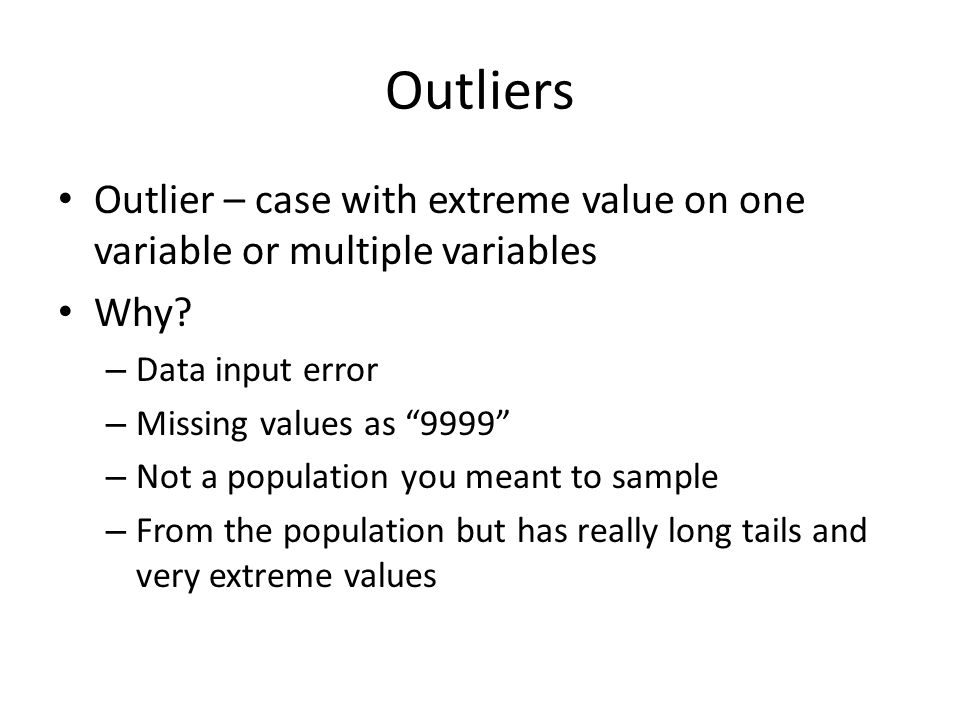 Outliers

• Outlier – case with extreme value on one variable or multiple variables
• Why?
– Data input error
– Missing values as “9999”
– Not a population you meant to sample
– From the population but has really long tails and very extreme values